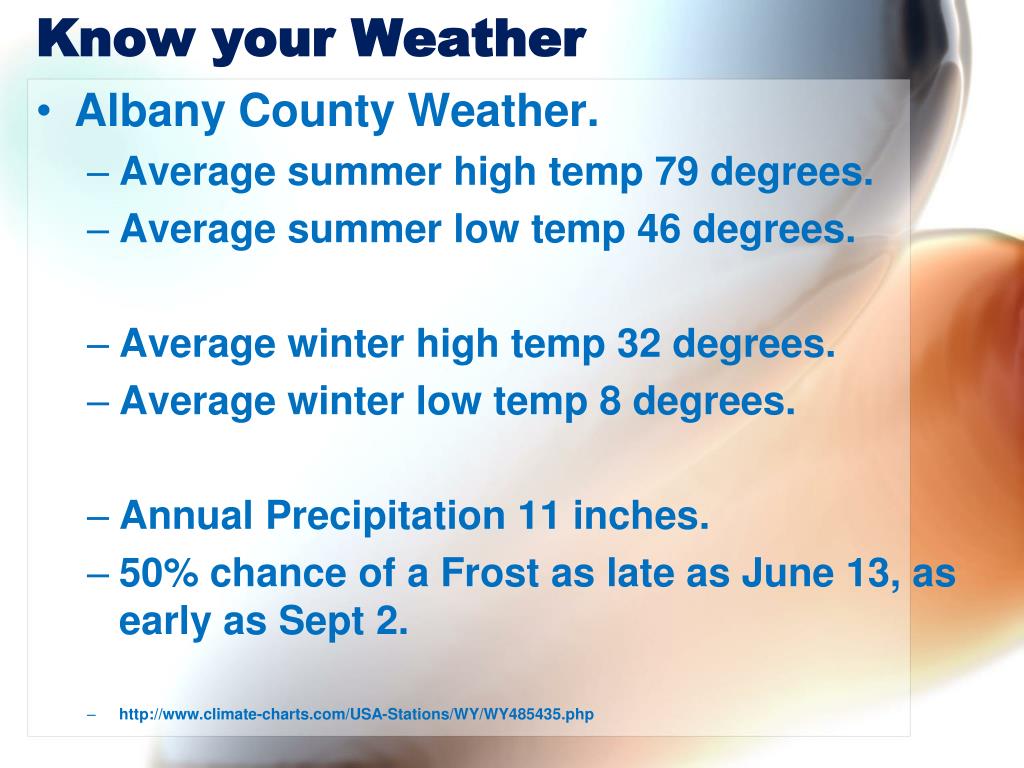 Know your Weather

• Albany County Weather.
– Average summer high temp 79 degrees.
– Average summer low temp 46 degrees.

– Average winter high temp 32 degrees.
– Average winter low temp 8 degrees.

– Annual Precipitation 11 inches.
– 50% chance of a Frost as late as June 13, as early as Sept 2.

– http://www.climate-charts.com/USA-Stations/WY/WY485435.php